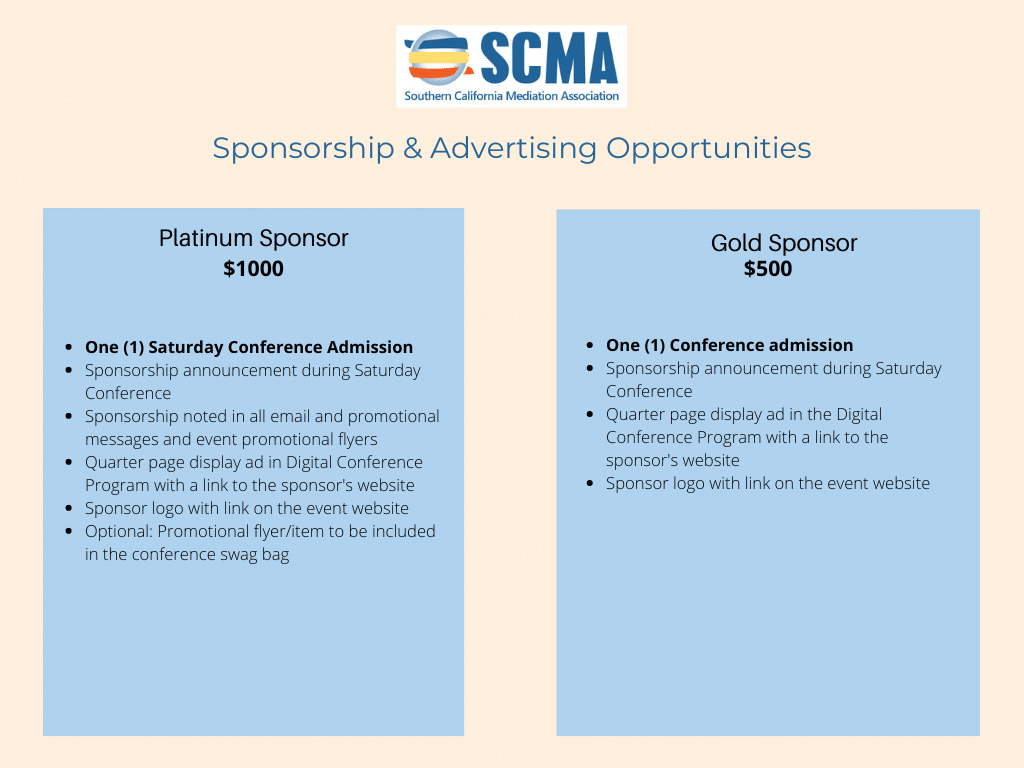 SCMA
Southern California Mediation Association

Sponsorship & Advertising Opportunities

Platinum Sponsor
$1000

- One (1) Saturday Conference Admission
- Sponsorship announcement during Saturday Conference
- Sponsorship noted in all email and promotional messages and event promotional flyers
- Quarter page display ad in Digital Conference Program with a link to the sponsor's website
- Sponsor logo with link on the event website
- Optional: Promotional flyer/item to be included in the conference swag bag

Gold Sponsor
$500

- One (1) Conference admission
- Sponsorship announcement during Saturday Conference
- Quarter page display ad in the Digital Conference Program with a link to the sponsor's website
- Sponsor logo with link on the event website